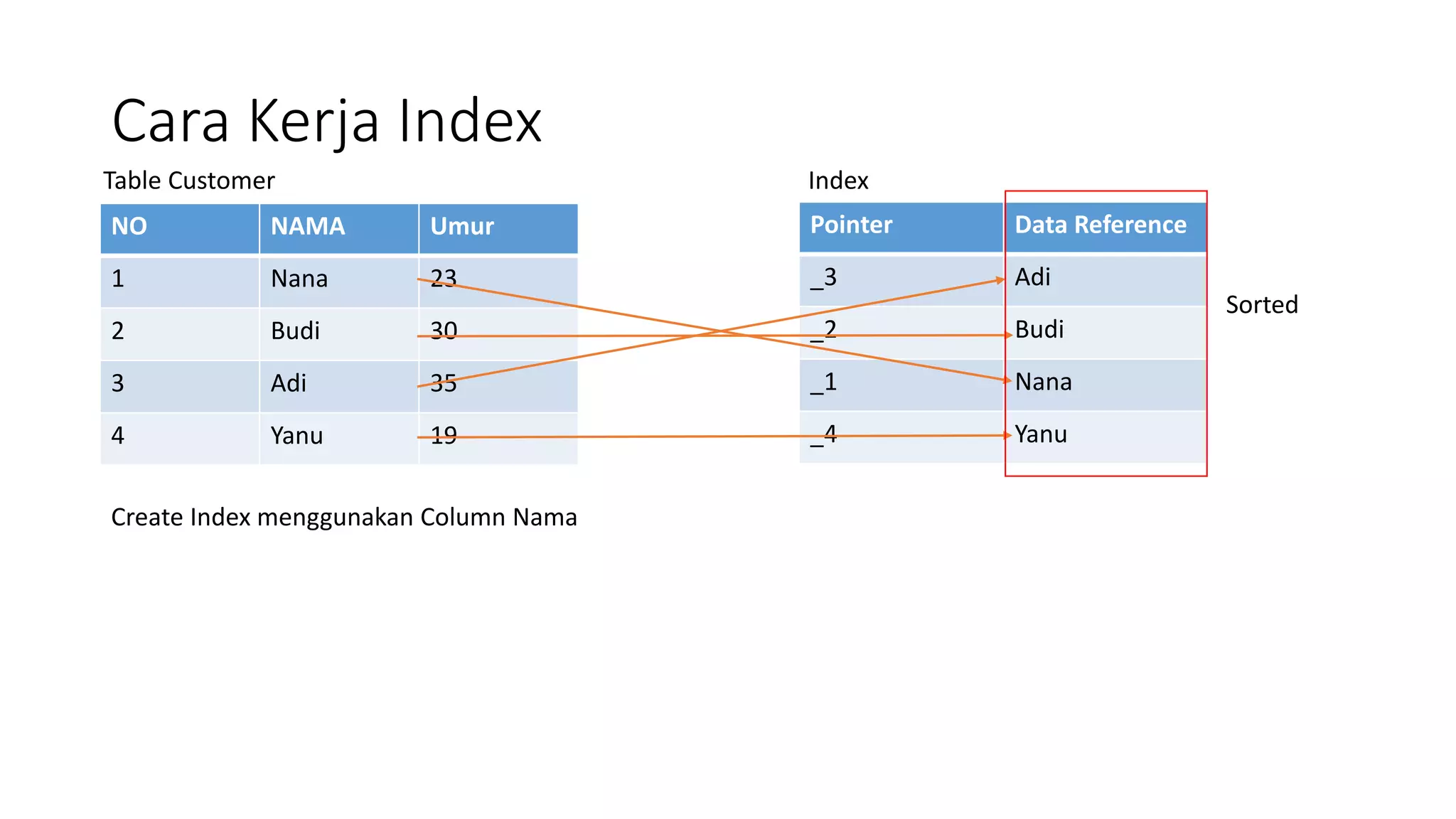 Cara Kerja Index

Table Customer

| NO | NAMA | Umur |
|---|---|---|
| 1 | Nana | 23 |
| 2 | Budi | 30 |
| 3 | Adi | 35 |
| 4 | Yanu | 19 |

Index

| Pointer | Data Reference |
|---|---|
| _3 | Adi |
| _2 | Budi |
| _1 | Nana |
| _4 | Yanu |

Sorted

Create Index menggunakan Column Nama